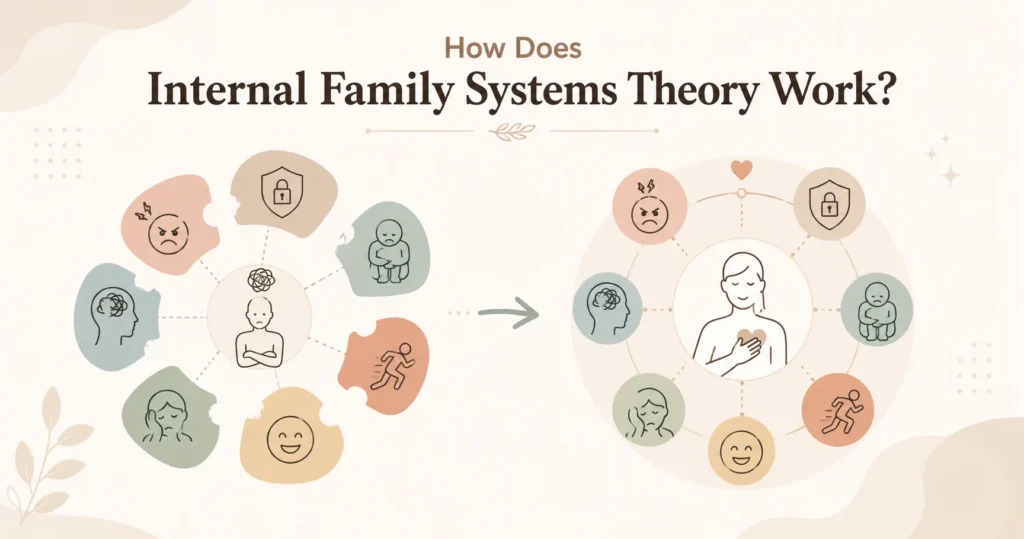 How Does
Internal Family Systems Theory Work?